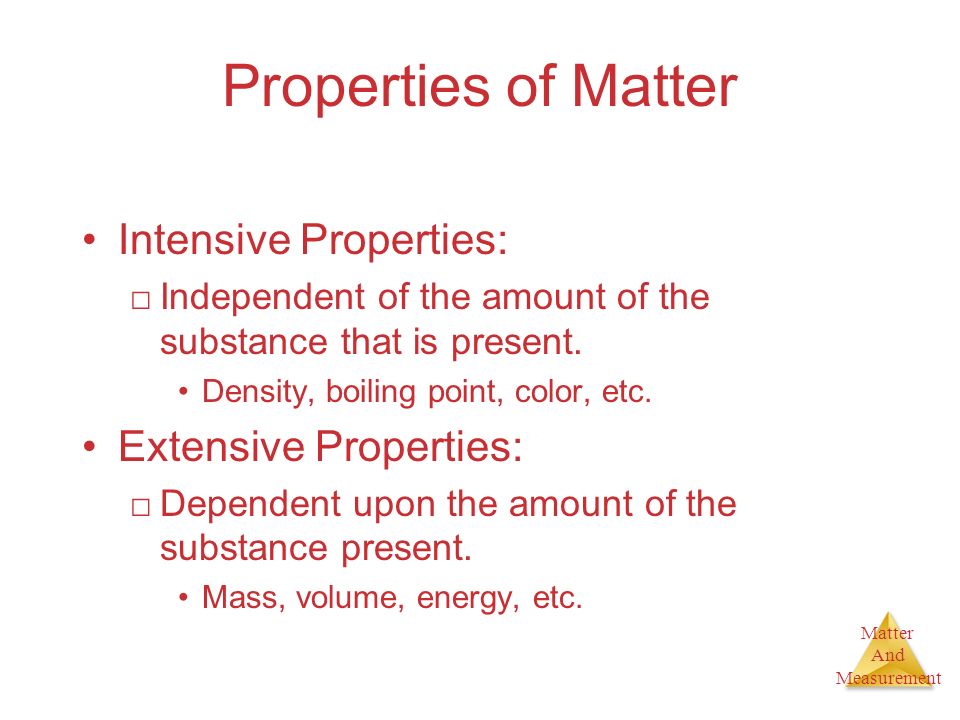 Properties of Matter

• Intensive Properties:
□ Independent of the amount of the substance that is present.
• Density, boiling point, color, etc.

• Extensive Properties:
□ Dependent upon the amount of the substance present.
• Mass, volume, energy, etc.

Matter
And
Measurement